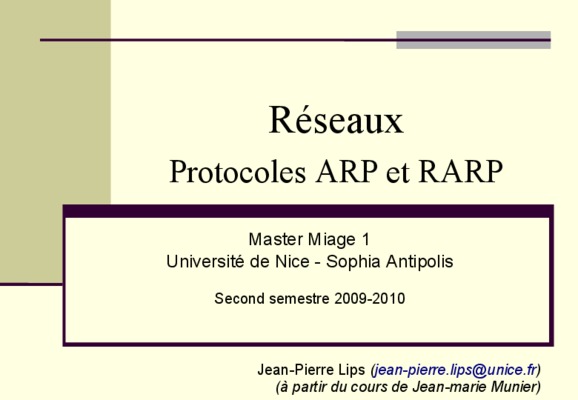 Réseaux
Protocoles ARP et RARP

Master Miage 1
Université de Nice - Sophia Antipolis

Second semestre 2009-2010

Jean-Pierre Lips (jean-pierre.lips@unice.fr)
(à partir du cours de Jean-marie Munier)